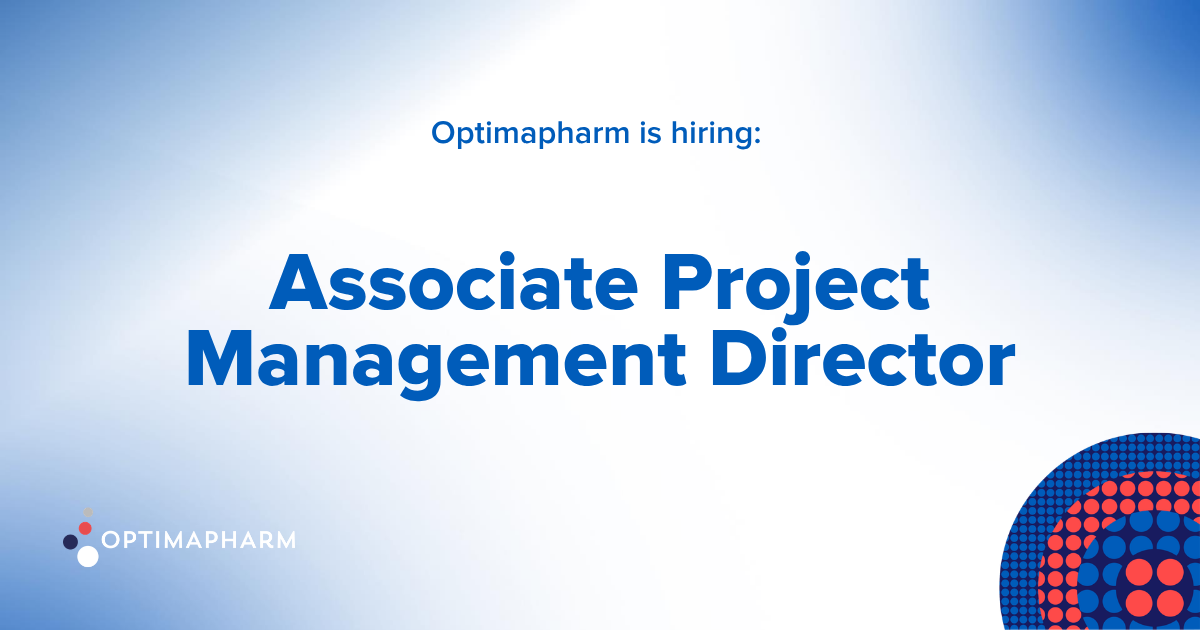 Optimapharm is hiring:

Associate Project Management Director

OPTIMAPHARM